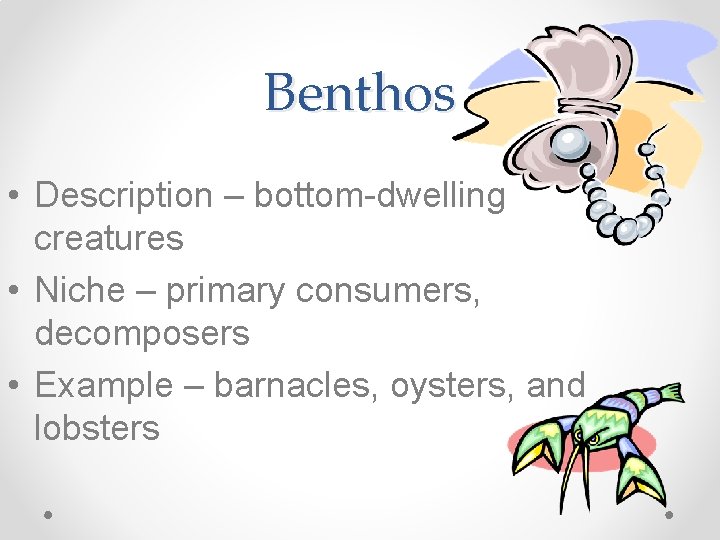 Benthos

• Description – bottom-dwelling creatures
• Niche – primary consumers, decomposers
• Example – barnacles, oysters, and lobsters